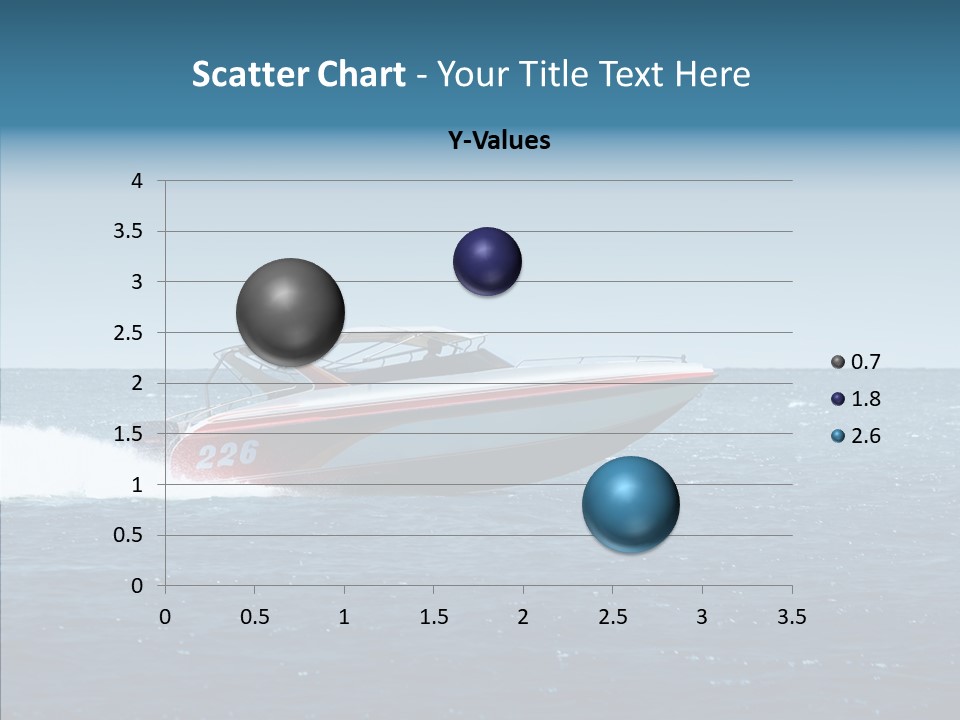 Scatter Chart - Your Title Text Here

Y-Values

4
3.5
3
2.5
2
1.5
1
0.5
0

0 0.5 1 1.5 2 2.5 3 3.5

0.7
1.8
2.6

226